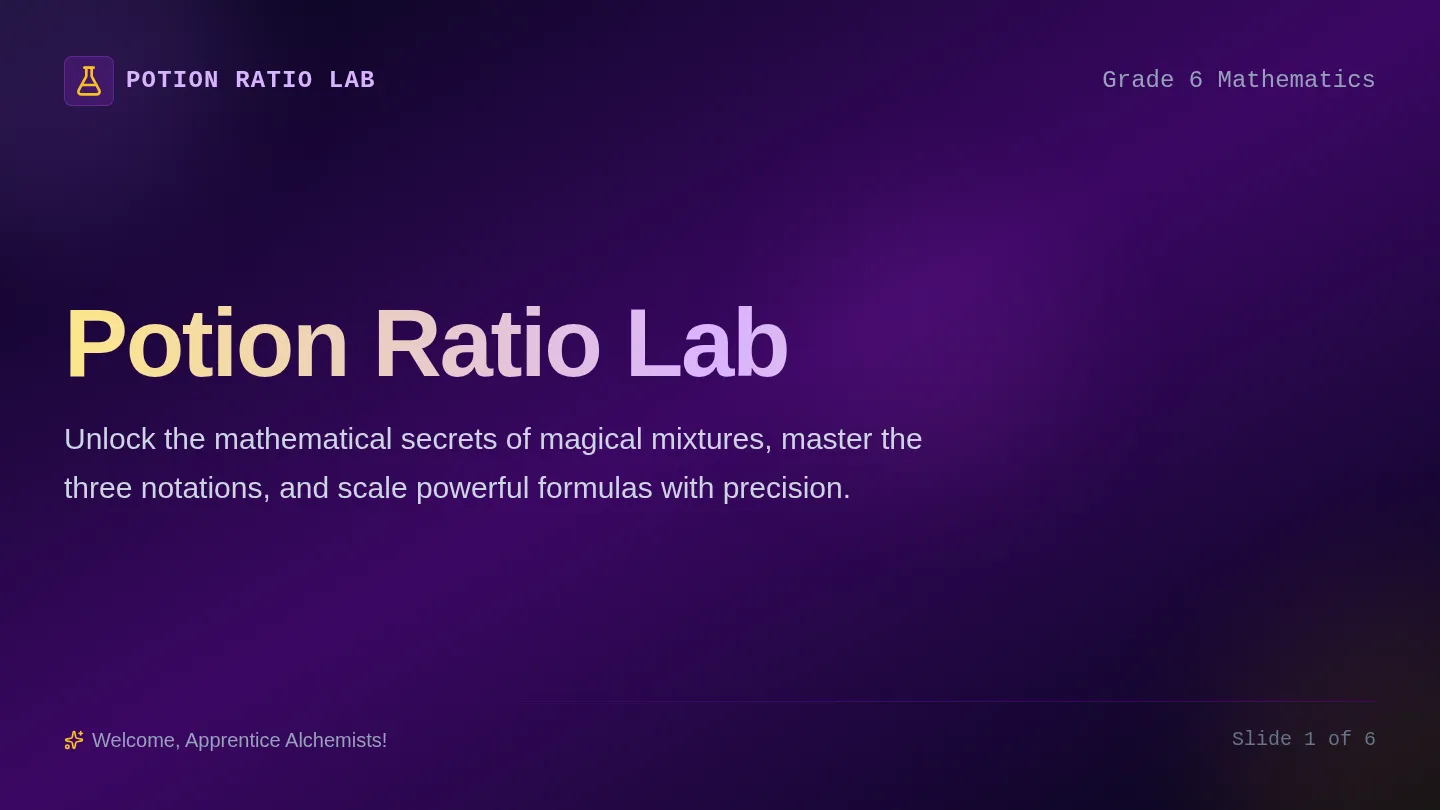 POTION RATIO LAB

Grade 6 Mathematics

Potion Ratio Lab

Unlock the mathematical secrets of magical mixtures, master the three notations, and scale powerful formulas with precision.

Welcome, Apprentice Alchemists!

Slide 1 of 6